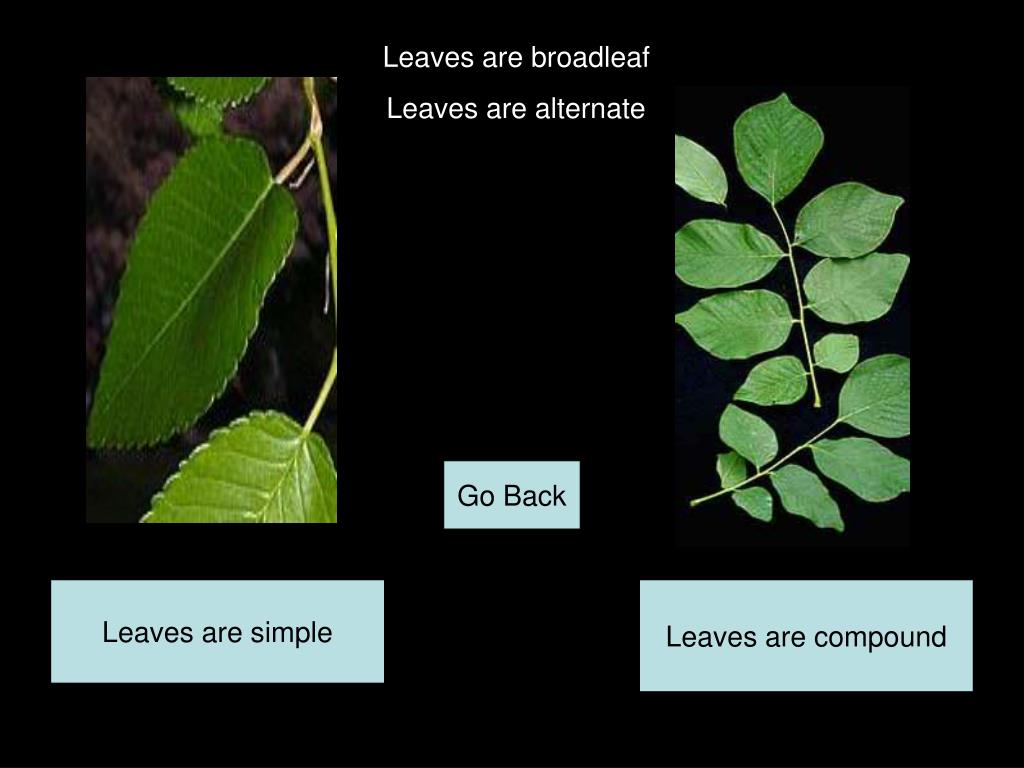 Leaves are broadleaf

Leaves are alternate

Go Back

Leaves are simple

Leaves are compound